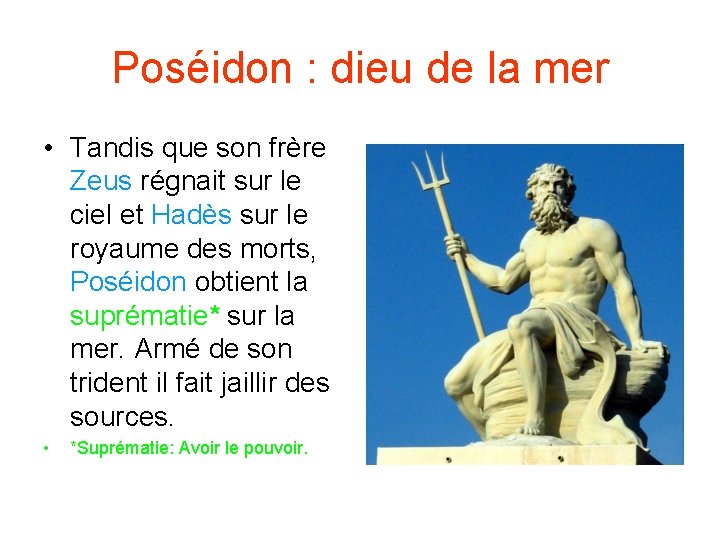 Poséidon : dieu de la mer

• Tandis que son frère Zeus régnait sur le ciel et Hadès sur le royaume des morts, Poséidon obtient la suprématie* sur la mer. Armé de son trident il fait jaillir des sources.

• *Suprématie: Avoir le pouvoir.